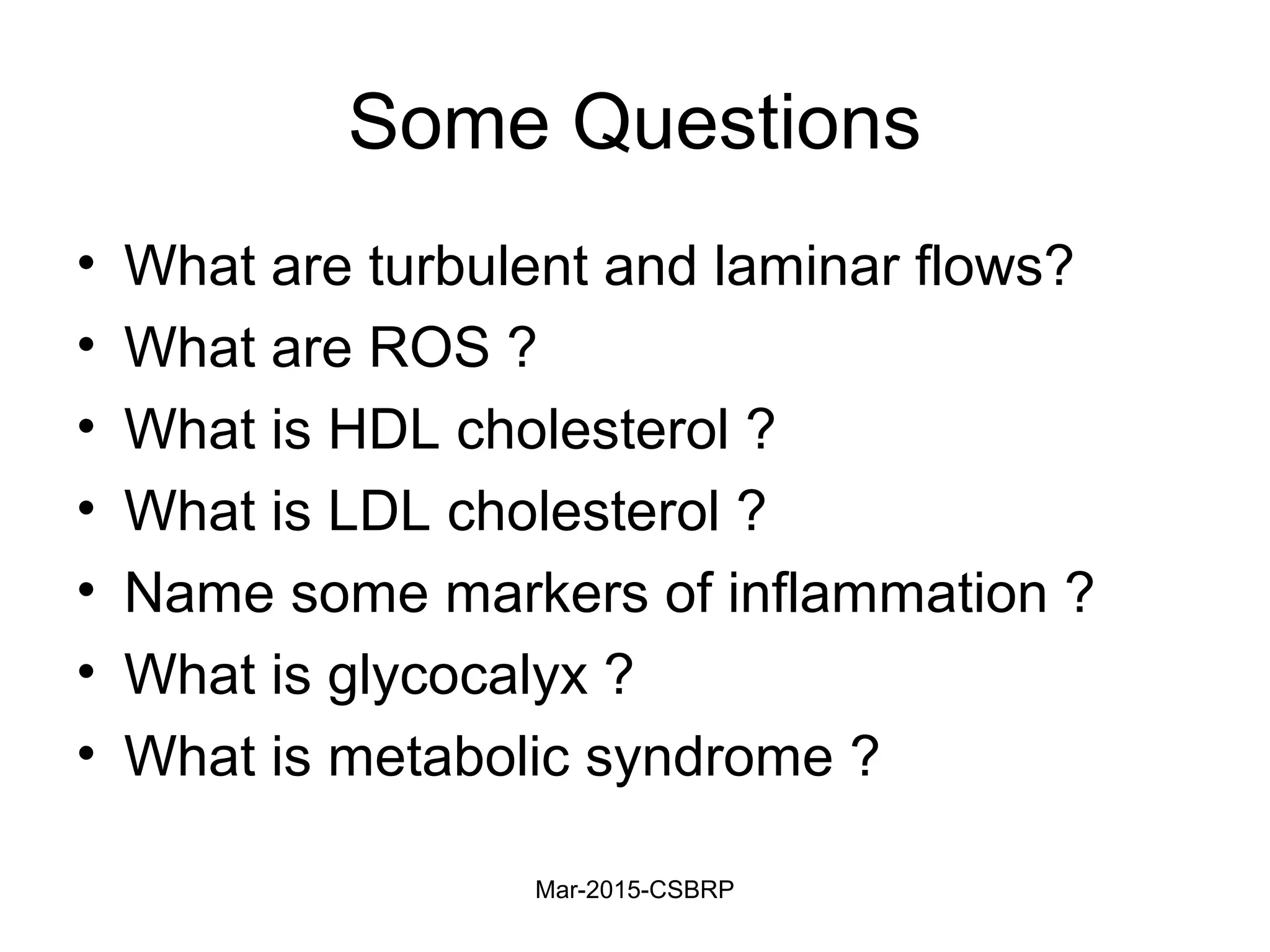 Some Questions

• What are turbulent and laminar flows?
• What are ROS ?
• What is HDL cholesterol ?
• What is LDL cholesterol ?
• Name some markers of inflammation ?
• What is glycocalyx ?
• What is metabolic syndrome ?

Mar-2015-CSBRP